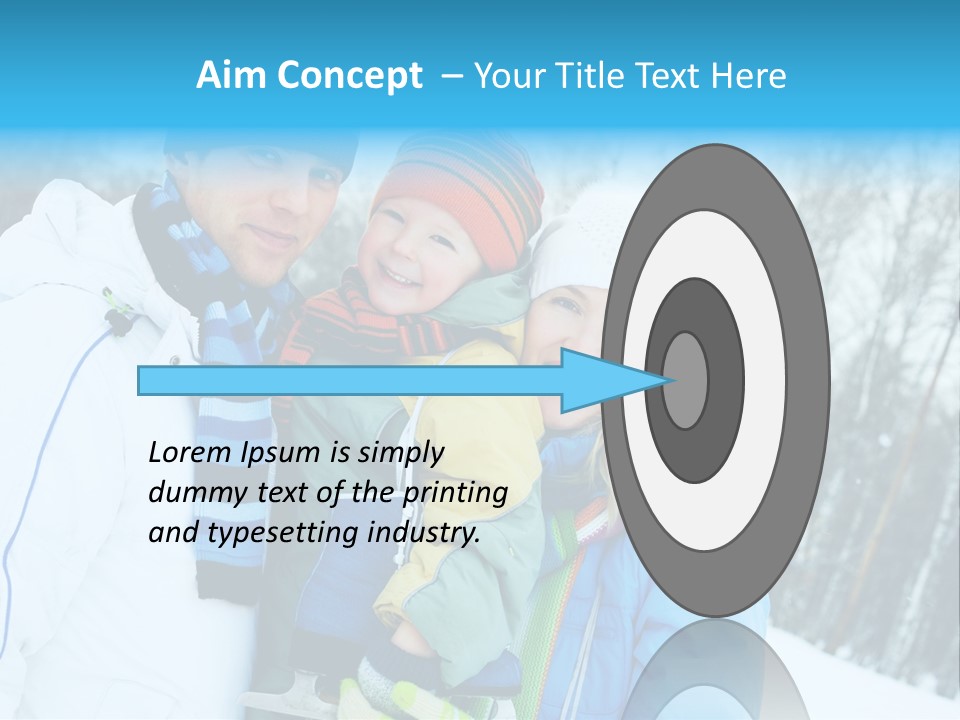 Aim Concept – Your Title Text Here

Lorem Ipsum is simply dummy text of the printing and typesetting industry.